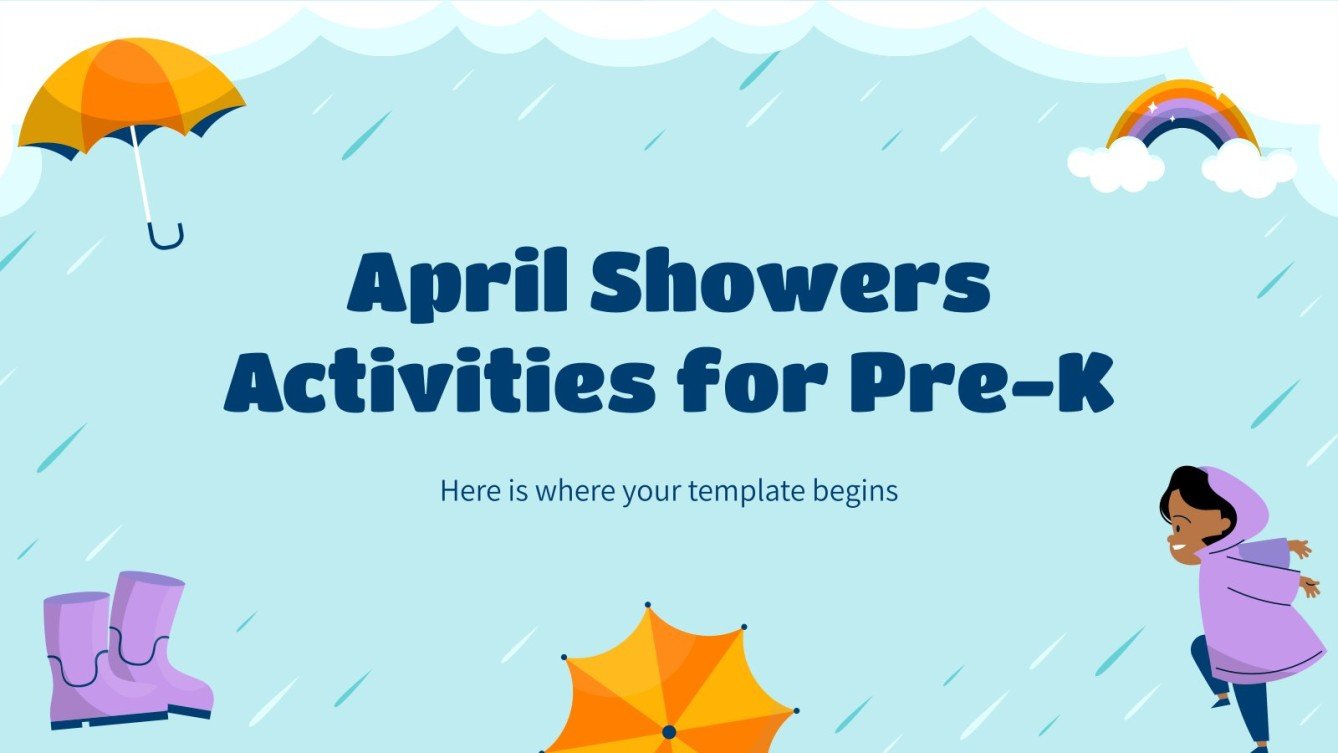 April Showers Activities for Pre-K

Here is where your template begins